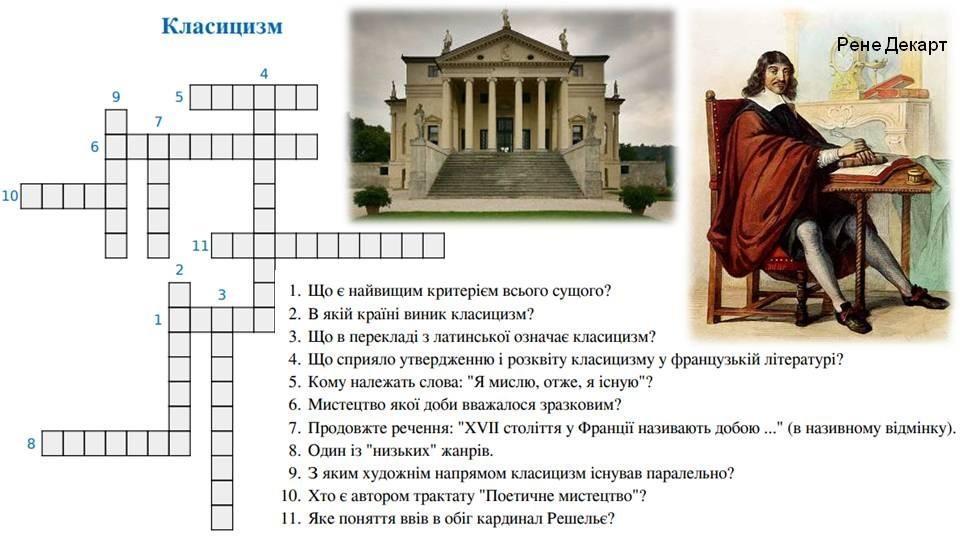 Класицизм

Рене Декарт

4
9
5
7
6
10
11
2
3
1
8

1. Що є найвищим критерієм всього сущого?
2. В якій країні виник класицизм?
3. Що в перекладі з латинської означає класицизм?
4. Що сприяло утвердженню і розквіту класицизму у французькій літературі?
5. Кому належать слова: "Я мислю, отже, я існую"?
6. Мистецтво якої доби вважалося зразковим?
7. Продовжте речення: "XVII століття у Франції називають добою ..." (в називному відмінку).
8. Один із "низьких" жанрів.
9. З яким художнім напрямом класицизм існував паралельно?
10. Хто є автором трактату "Поетичне мистецтво"?
11. Яке поняття ввів в обіг кардинал Решельє?